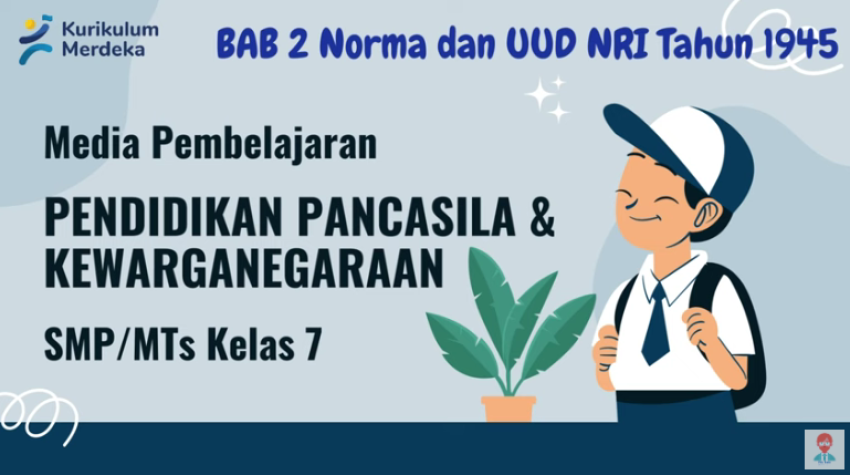 Kurikulum Merdeka

BAB 2 Norma dan UUD NRI Tahun 1945

Media Pembelajaran

PENDIDIKAN PANCASILA & KEWARGANEGARAAN

SMP/MTs Kelas 7